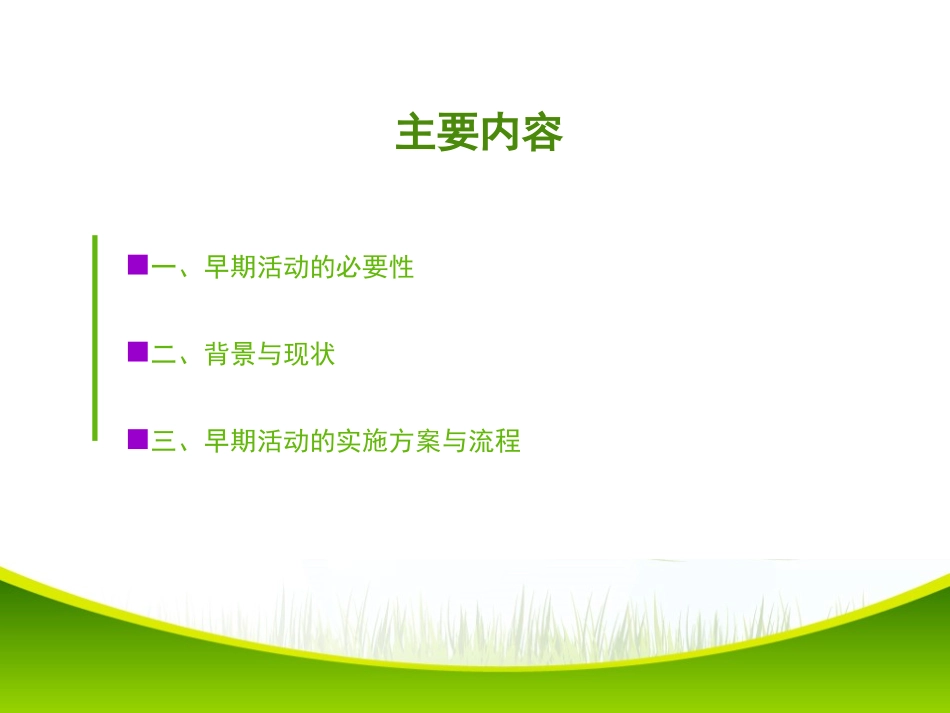 主要内容

■一、早期活动的必要性

■二、背景与现状

■三、早期活动的实施方案与流程